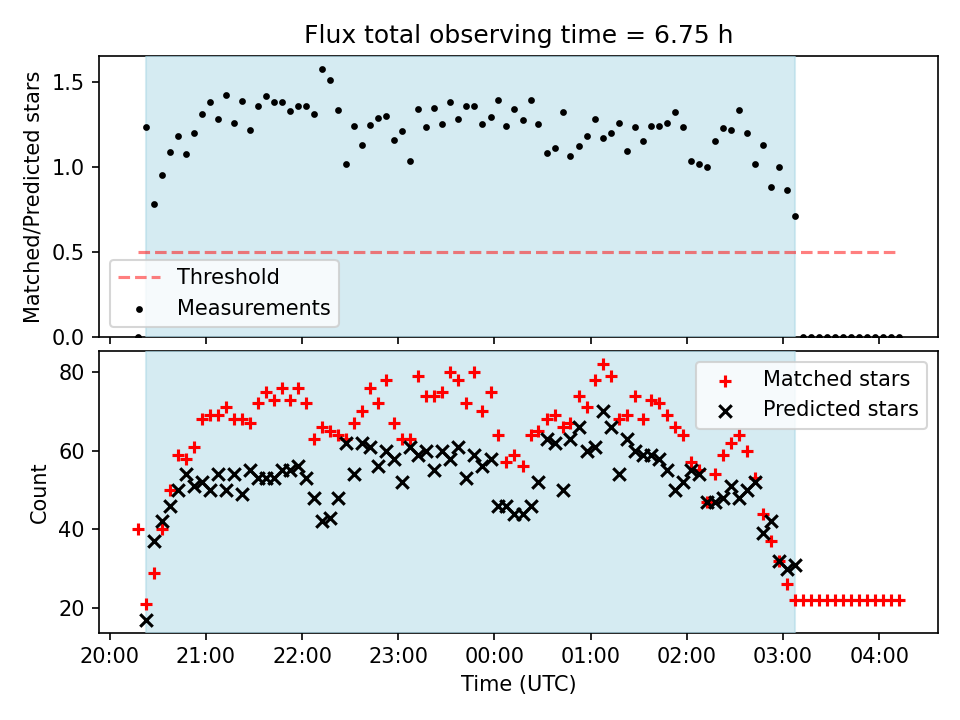 Flux total observing time = 6.75 h

Matched/Predicted stars

1.5
1.0
0.5
0.0

Threshold
Measurements

Count

80
60
40
20

Matched stars
Predicted stars

20:00 21:00 22:00 23:00 00:00 01:00 02:00 03:00 04:00

Time (UTC)